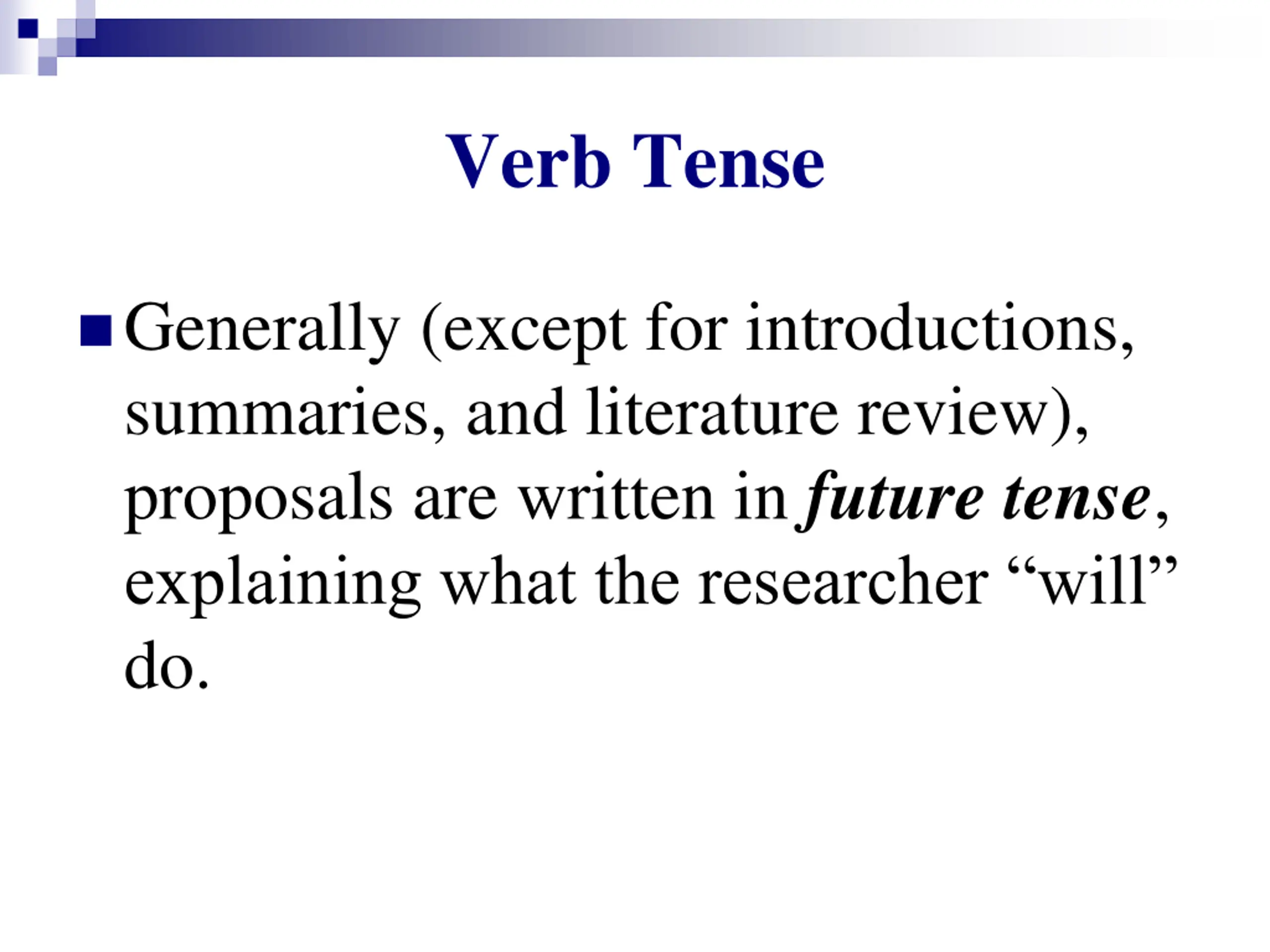 Verb Tense

Generally (except for introductions, summaries, and literature review), proposals are written in future tense, explaining what the researcher “will” do.